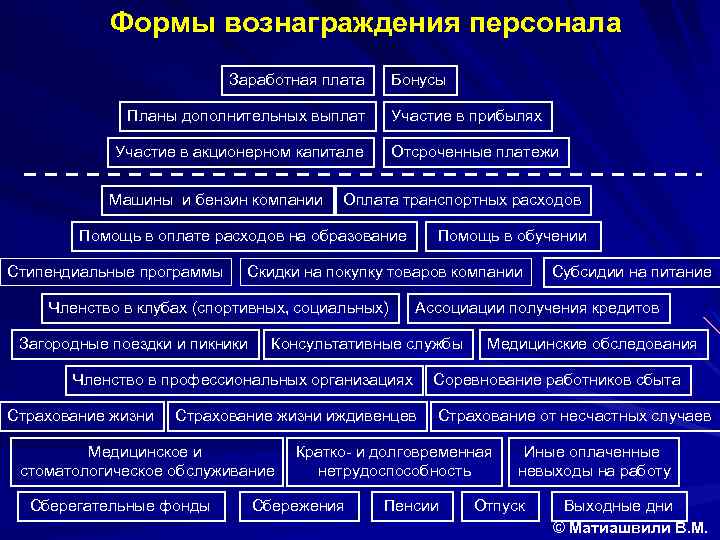 Формы вознаграждения персонала

Заработная плата
Бонусы
Планы дополнительных выплат
Участие в прибылях
Участие в акционерном капитале
Отсроченные платежи

Машины и бензин компании
Оплата транспортных расходов
Помощь в оплате расходов на образование
Помощь в обучении
Стипендиальные программы
Скидки на покупку товаров компании
Субсидии на питание
Членство в клубах (спортивных, социальных)
Ассоциации получения кредитов
Загородные поездки и пикники
Консультативные службы
Медицинские обследования
Членство в профессиональных организациях
Соревнование работников сбыта
Страхование жизни
Страхование жизни иждивенцев
Страхование от несчастных случаев
Медицинское и стоматологическое обслуживание
Кратко- и долговременная нетрудоспособность
Иные оплаченные невыходы на работу
Сберегательные фонды
Сбережения
Пенсии
Отпуск
Выходные дни

© Матиашвили В.М.